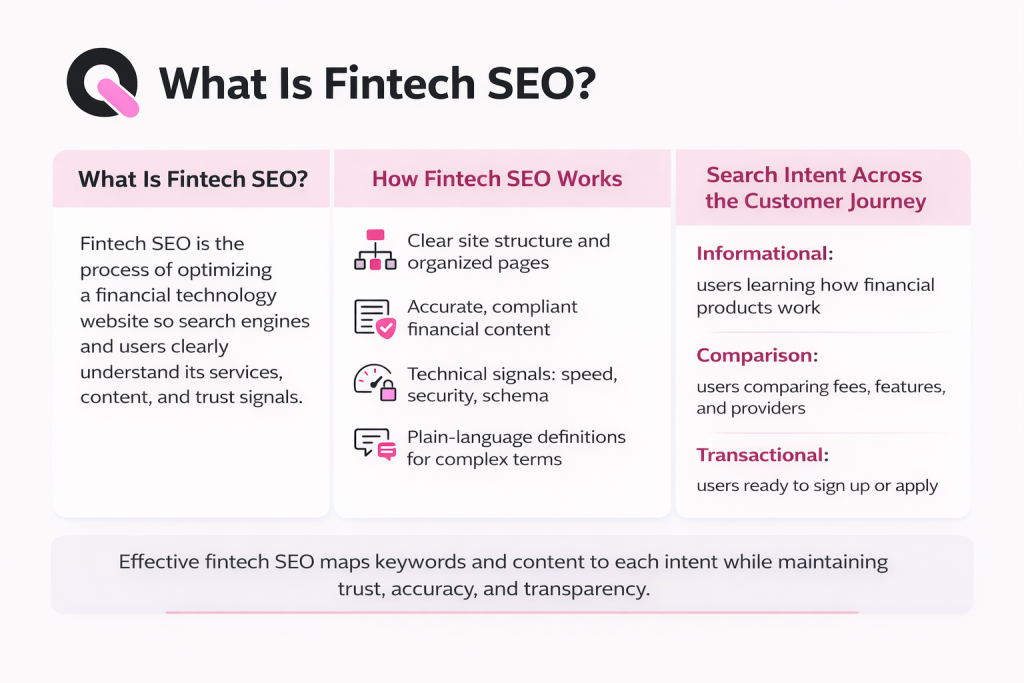 What Is Fintech SEO?

What Is Fintech SEO?

Fintech SEO is the process of optimizing a financial technology website so search engines and users clearly understand its services, content, and trust signals.

How Fintech SEO Works

Clear site structure and organized pages

Accurate, compliant financial content

Technical signals: speed, security, schema

Plain-language definitions for complex terms

Search Intent Across the Customer Journey

Informational:
users learning how financial products work

Comparison:
users comparing fees, features, and providers

Transactional:
users ready to sign up or apply

Effective fintech SEO maps keywords and content to each intent while maintaining trust, accuracy, and transparency.